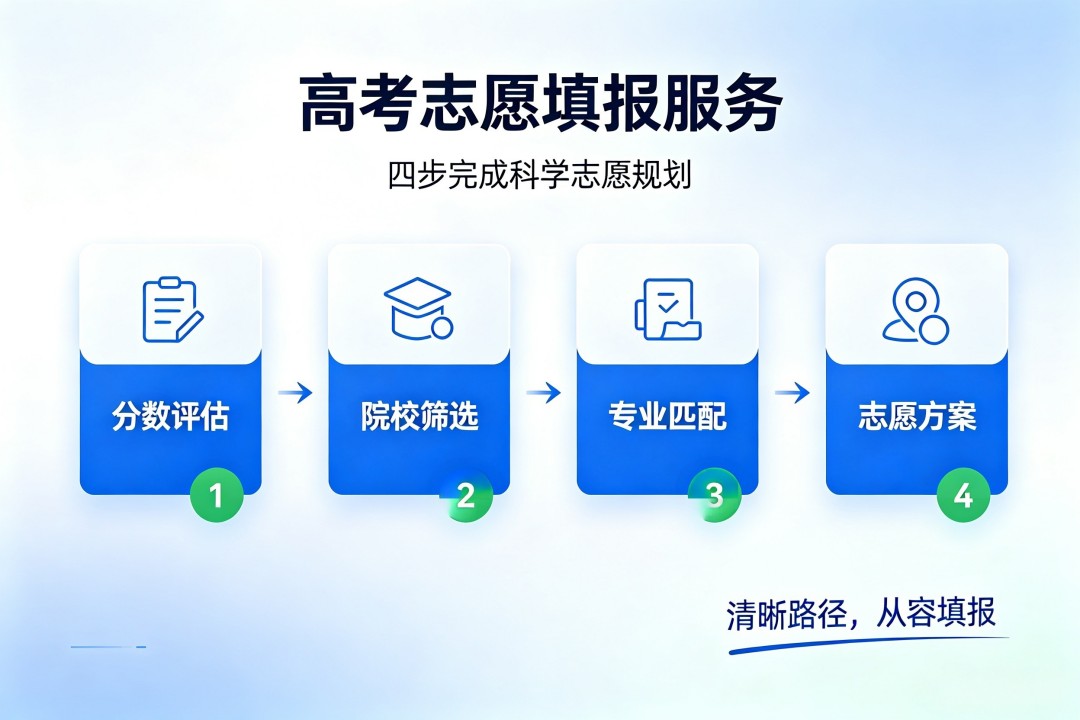 高考志愿填报服务

四步完成科学志愿规划

分数评估
1

院校筛选
2

专业匹配
3

志愿方案
4

清晰路径，从容填报